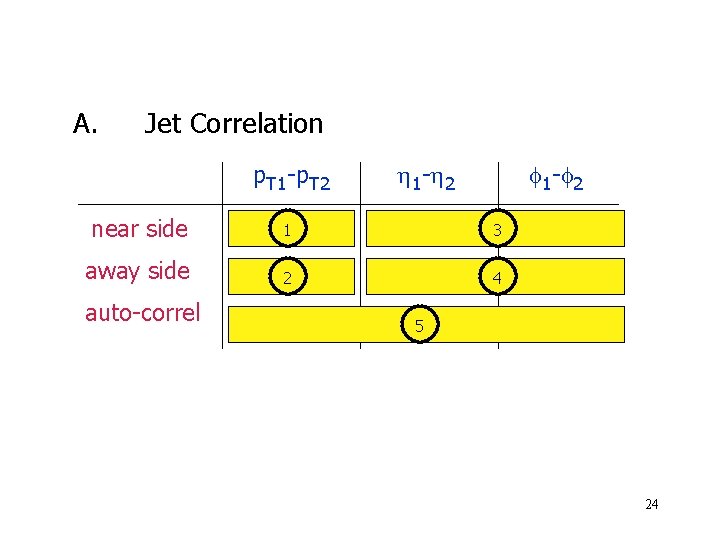 A. Jet Correlation

| | $p_{T1}$-$p_{T2}$ | $\eta_1$-$\eta_2$ | $\phi_1$-$\phi_2$ |
|---|---|---|---|
| near side | 1 | 3 | |
| away side | 2 | 4 | |
| auto-correl | 5 | | |

24